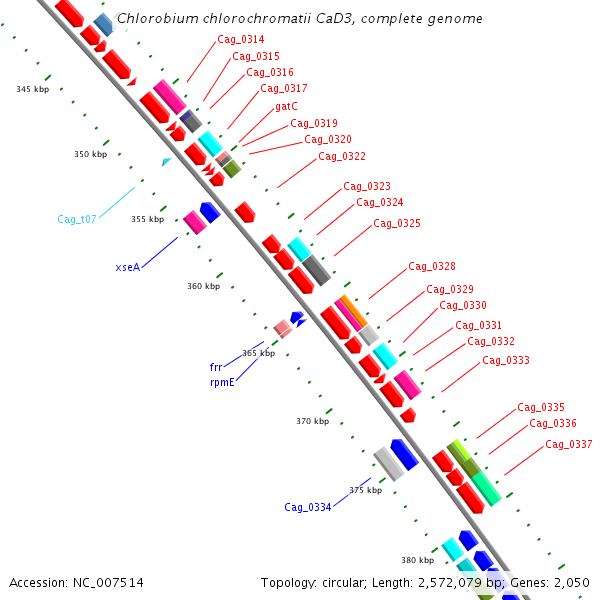 Chlorobium chlorochromatii CaD3, complete genome

Cag_0314
Cag_0315
Cag_0316
Cag_0317
gatC
Cag_0319
Cag_0320
Cag_0322
Cag_0323
Cag_0324
Cag_0325
Cag_0328
Cag_0329
Cag_0330
Cag_0331
Cag_0332
Cag_0333
Cag_0335
Cag_0336
Cag_0337

345 kbp
350 kbp
Cag_t07
355 kbp
xseA
360 kbp
365 kbp
frr
rpmE
370 kbp
375 kbp
Cag_0334
380 kbp

Accession: NC_007514
Topology: circular; Length: 2,572,079 bp; Genes: 2,050